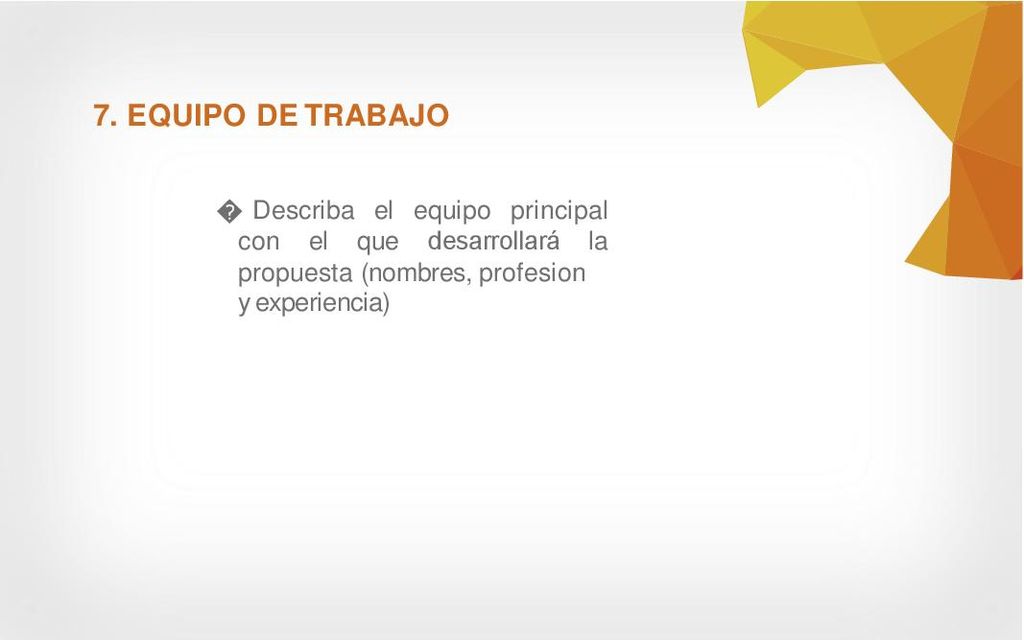 7. EQUIPO DE TRABAJO

� Describa el equipo principal con el que desarrollará la propuesta (nombres, profesion y experiencia)